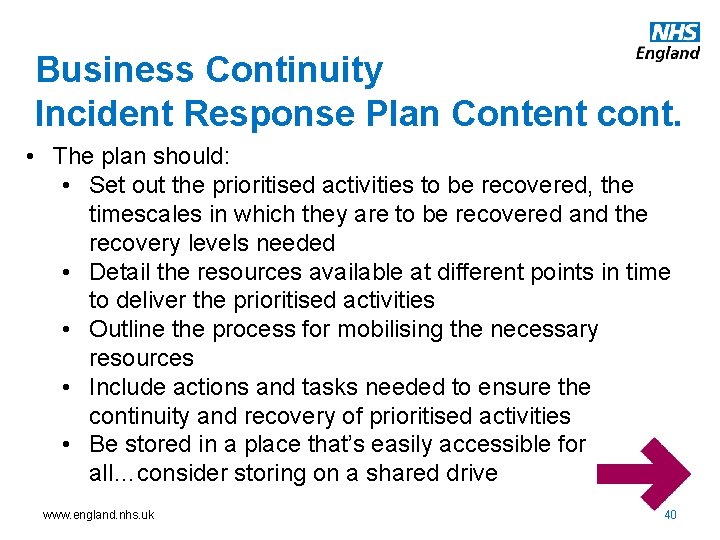 NHS
England

Business Continuity
Incident Response Plan Content cont.

• The plan should:
  • Set out the prioritised activities to be recovered, the timescales in which they are to be recovered and the recovery levels needed
  • Detail the resources available at different points in time to deliver the prioritised activities
  • Outline the process for mobilising the necessary resources
  • Include actions and tasks needed to ensure the continuity and recovery of prioritised activities
  • Be stored in a place that's easily accessible for all…consider storing on a shared drive

www.england.nhs.uk

40